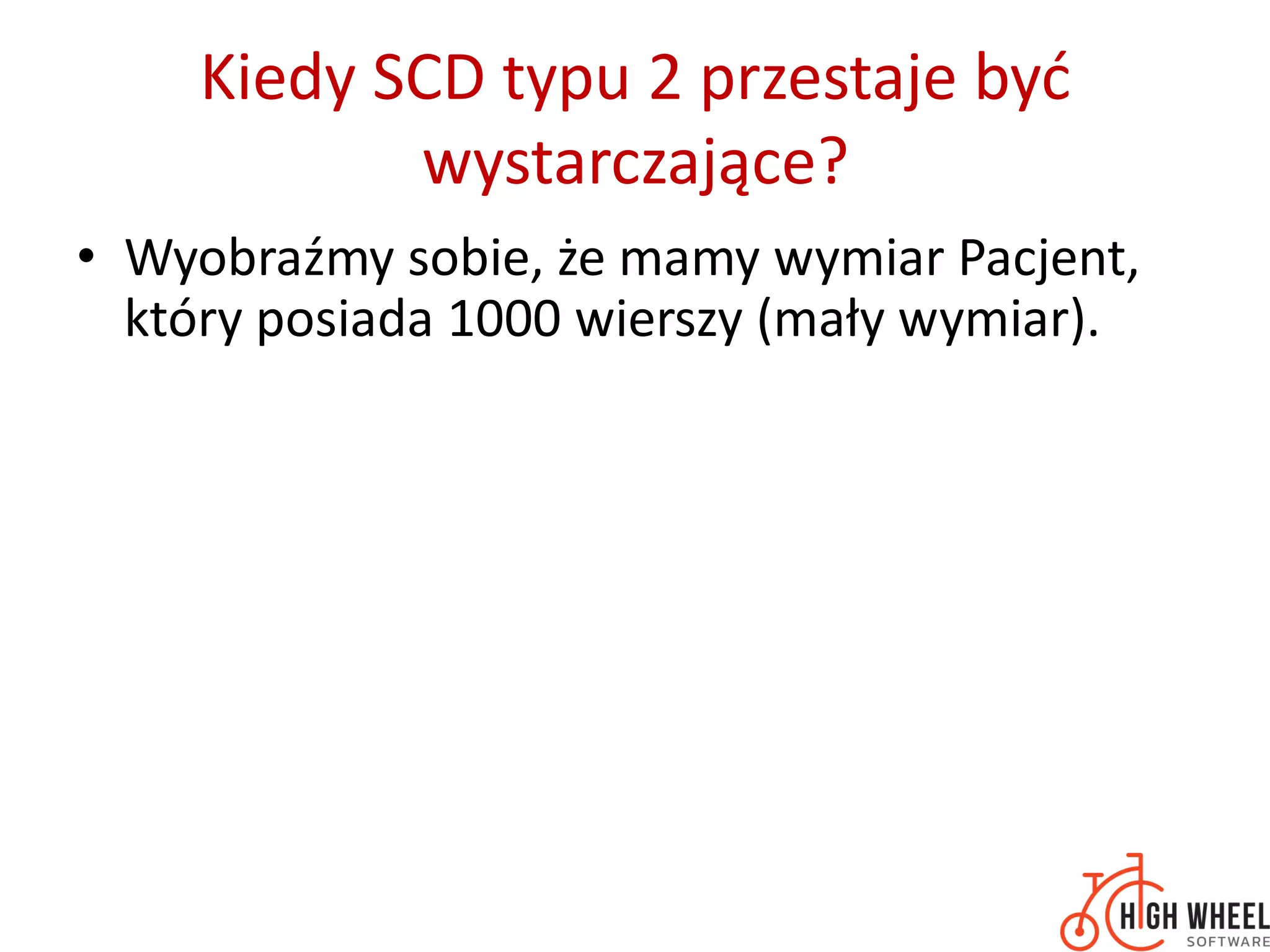 Kiedy SCD typu 2 przestaje być wystarczające?

• Wyobraźmy sobie, że mamy wymiar Pacjent, który posiada 1000 wierszy (mały wymiar).

HIGH WHEEL
SOFTWARE